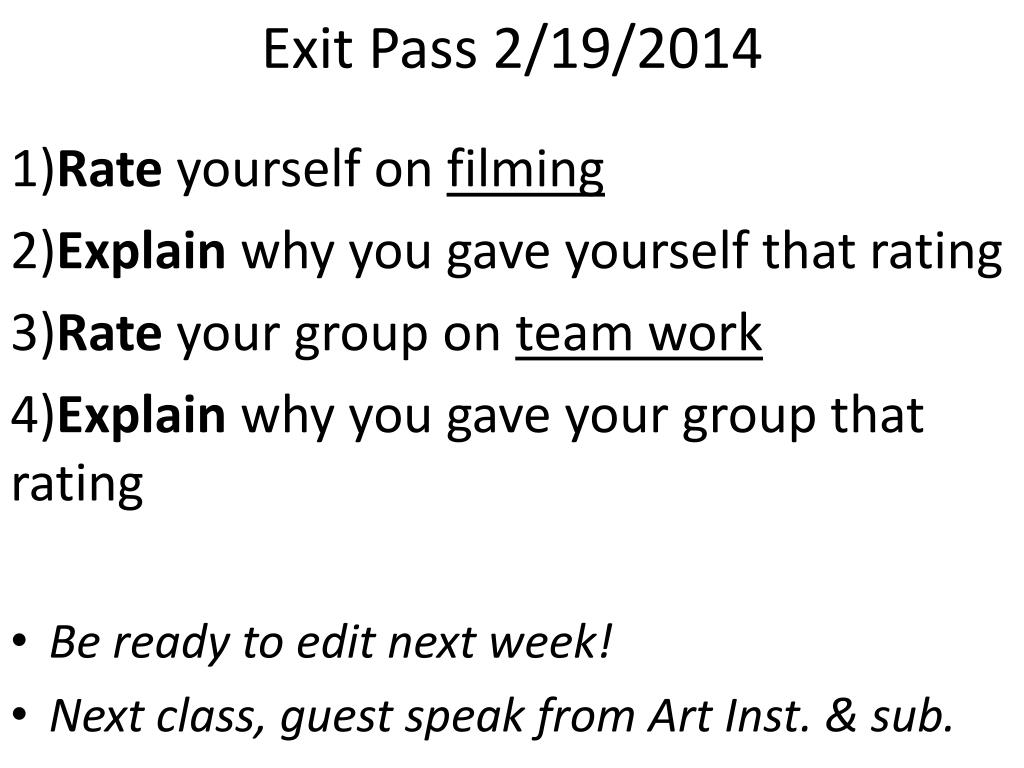 Exit Pass 2/19/2014

1)Rate yourself on filming

2)Explain why you gave yourself that rating

3)Rate your group on team work

4)Explain why you gave your group that rating

• Be ready to edit next week!
• Next class, guest speak from Art Inst. & sub.